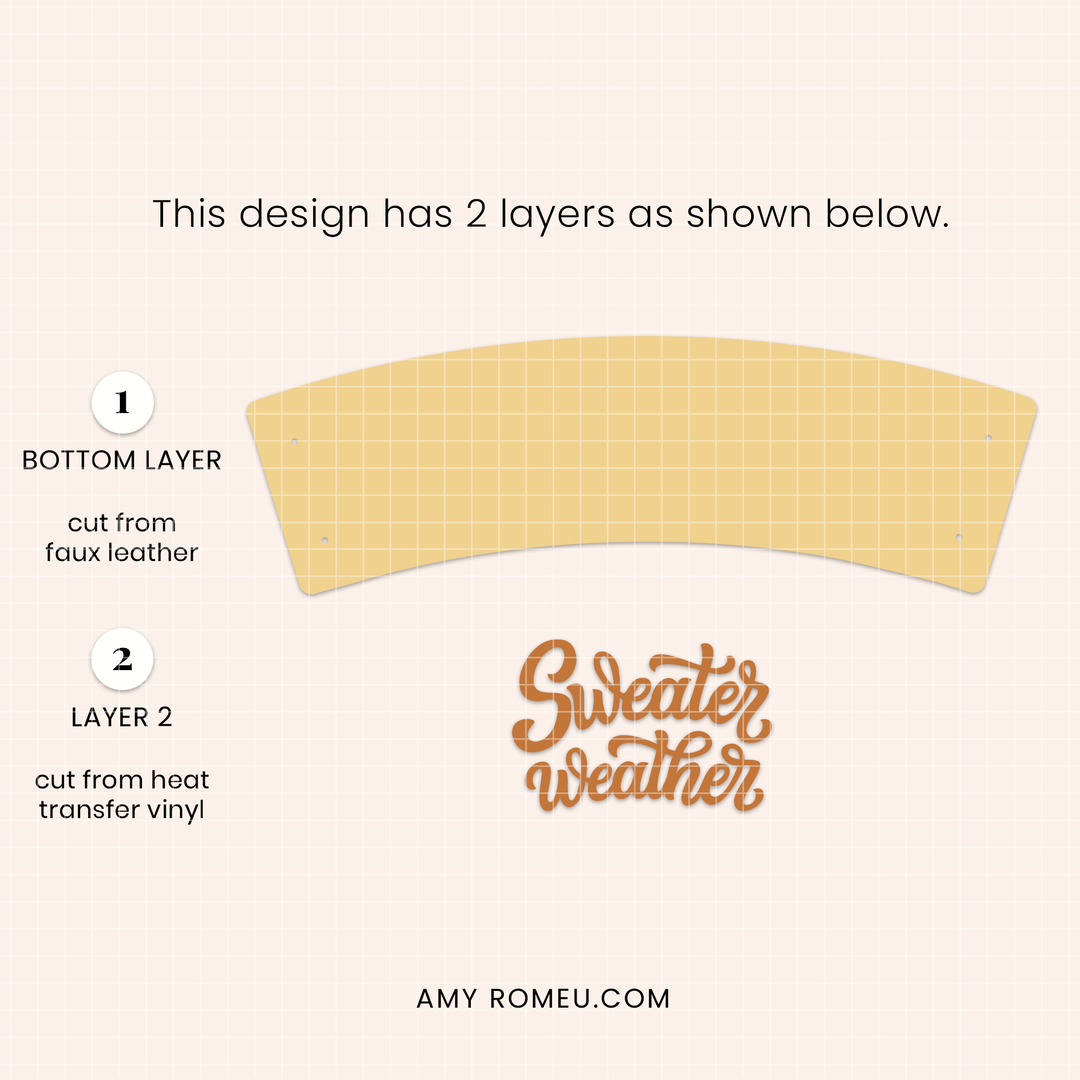 This design has 2 layers as shown below.

1

BOTTOM LAYER

cut from faux leather

2

LAYER 2

cut from heat transfer vinyl

Sweater weather

AMY ROMEU.COM